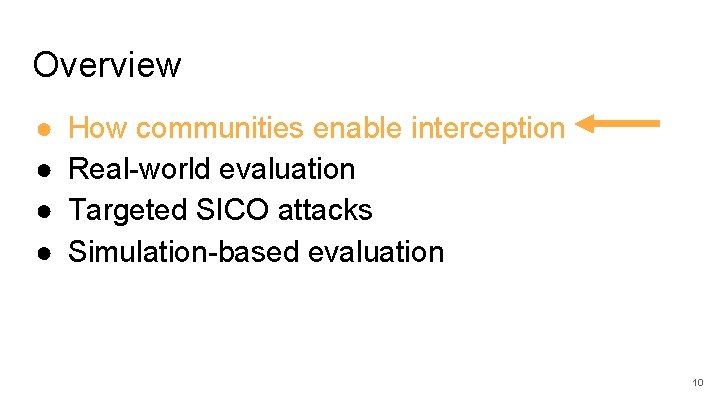 Overview

● How communities enable interception
● Real-world evaluation
● Targeted SICO attacks
● Simulation-based evaluation

10